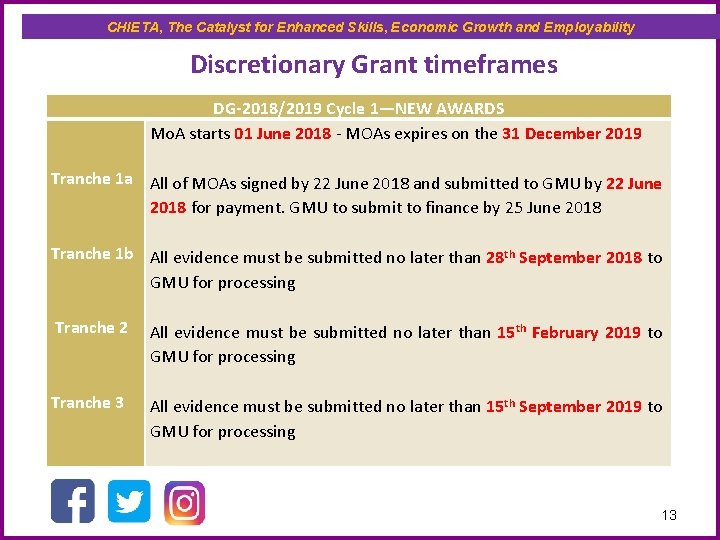 CHIETA, The Catalyst for Enhanced Skills, Economic Growth and Employability

Discretionary Grant timeframes

| DG-2018/2019 Cycle 1—NEW AWARDS | |
|---|---|
| | MoA starts 01 June 2018 - MOAs expires on the 31 December 2019 |
| Tranche 1a | All of MOAs signed by 22 June 2018 and submitted to GMU by 22 June 2018 for payment. GMU to submit to finance by 25 June 2018 |
| Tranche 1b | All evidence must be submitted no later than $28^{th}$ September 2018 to GMU for processing |
| Tranche 2 | All evidence must be submitted no later than $15^{th}$ February 2019 to GMU for processing |
| Tranche 3 | All evidence must be submitted no later than $15^{th}$ September 2019 to GMU for processing |

13